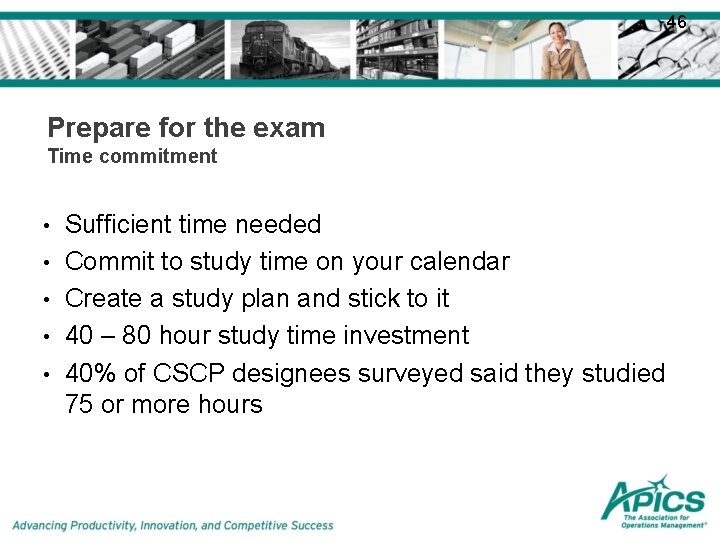 46

Prepare for the exam
Time commitment

• Sufficient time needed
• Commit to study time on your calendar
• Create a study plan and stick to it
• 40 – 80 hour study time investment
• 40% of CSCP designees surveyed said they studied 75 or more hours

Advancing Productivity, Innovation, and Competitive Success

APICS
The Association for Operations Management®